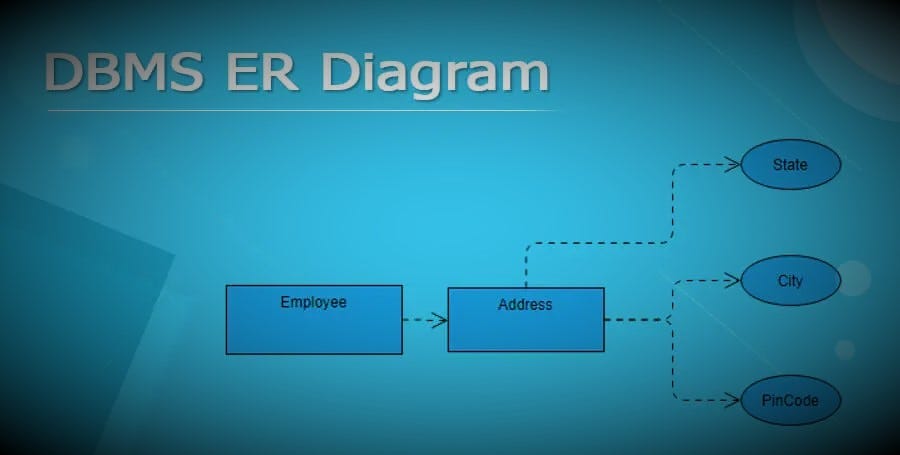 DBMS ER Diagram

Employee

Address

State

City

PinCode